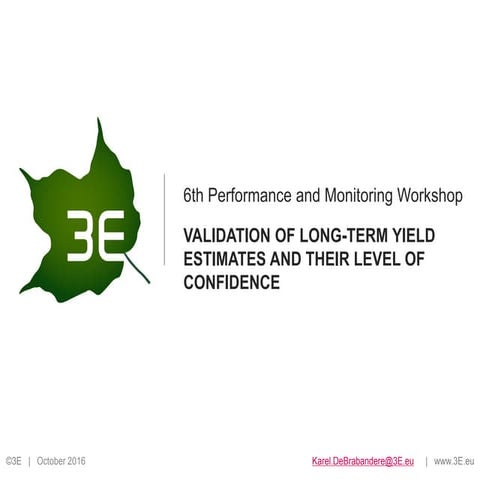 3E

6th Performance and Monitoring Workshop

VALIDATION OF LONG-TERM YIELD ESTIMATES AND THEIR LEVEL OF CONFIDENCE

©3E | October 2016

Karel.DeBrabandere@3E.eu | www.3E.eu